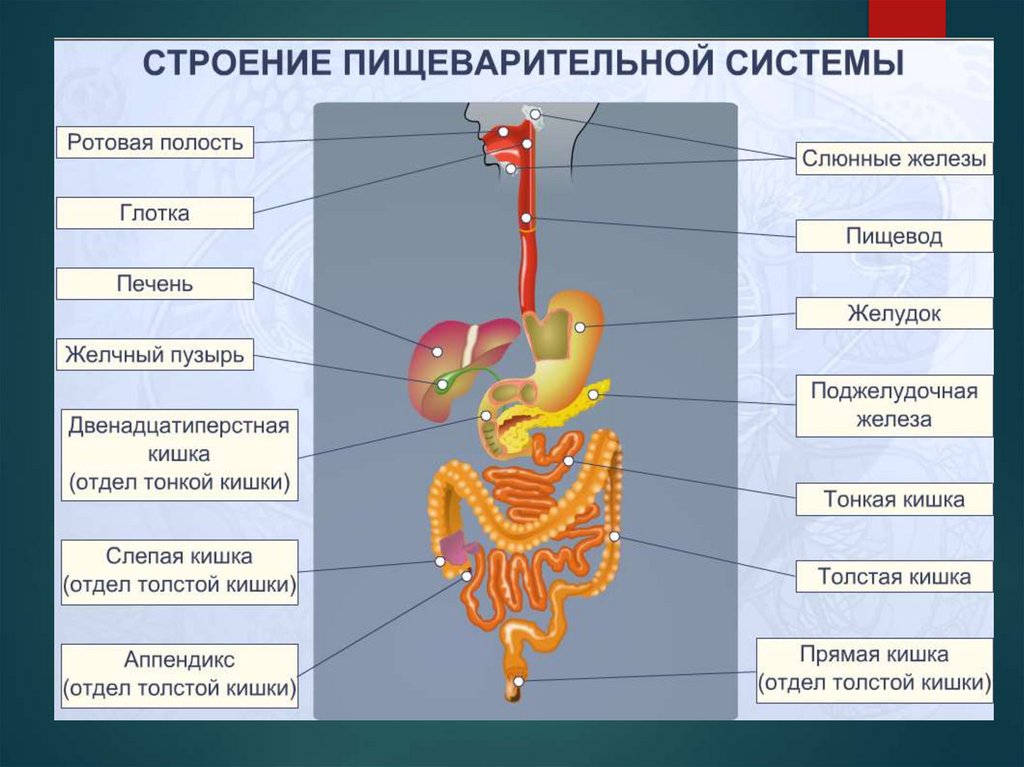 СТРОЕНИЕ ПИЩЕВАРИТЕЛЬНОЙ СИСТЕМЫ

Ротовая полость

Глотка

Печень

Желчный пузырь

Двенадцатиперстная кишка (отдел тонкой кишки)

Слепая кишка (отдел толстой кишки)

Аппендикс (отдел толстой кишки)

Слюнные железы

Пищевод

Желудок

Поджелудочная железа

Тонкая кишка

Толстая кишка

Прямая кишка (отдел толстой кишки)